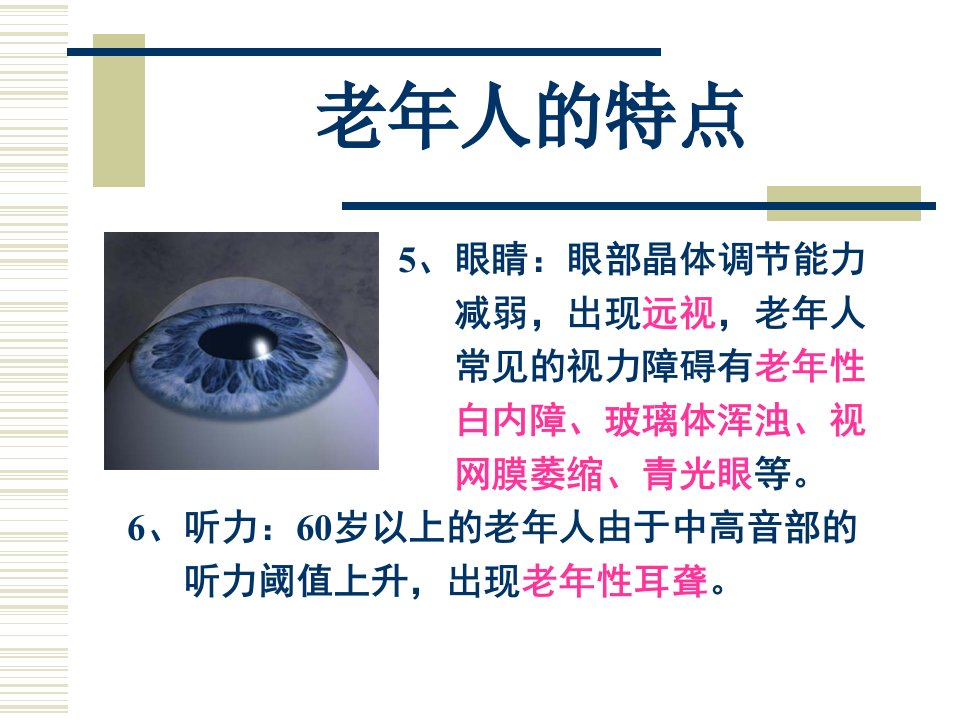 老年人的特点

5、眼睛：眼部晶体调节能力减弱，出现远视，老年人常见的视力障碍有老年性白内障、玻璃体浑浊、视网膜萎缩、青光眼等。

6、听力：60岁以上的老年人由于中高音部的听力阈值上升，出现老年性耳聋。